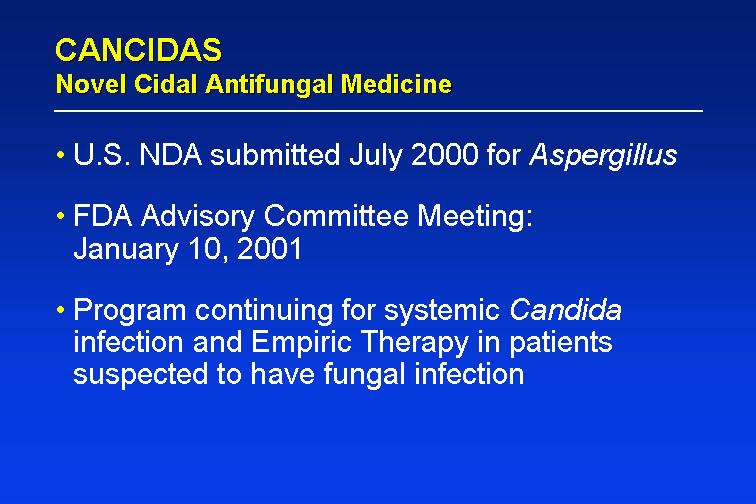 CANCIDAS
Novel Cidal Antifungal Medicine

• U.S. NDA submitted July 2000 for Aspergillus

• FDA Advisory Committee Meeting: January 10, 2001

• Program continuing for systemic Candida infection and Empiric Therapy in patients suspected to have fungal infection